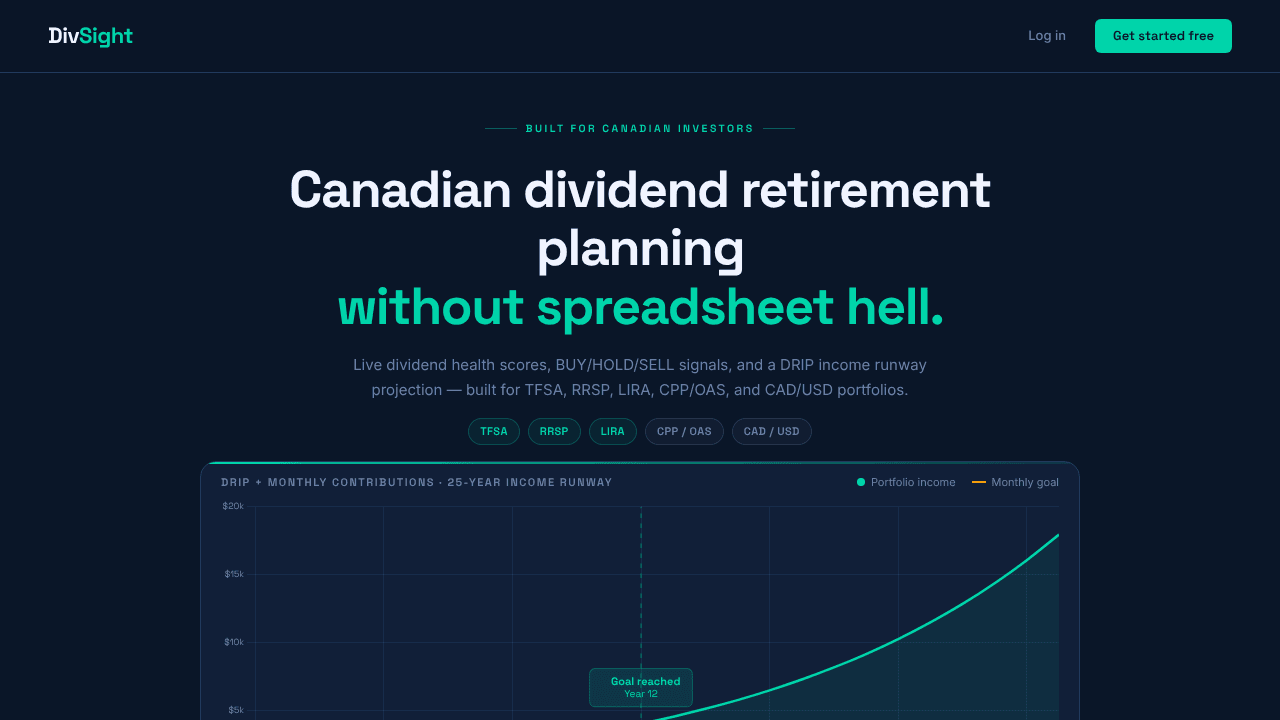 DivSight

Log in

Get started free

BUILT FOR CANADIAN INVESTORS

Canadian dividend retirement planning
without spreadsheet hell.

Live dividend health scores, BUY/HOLD/SELL signals, and a DRIP income runway projection — built for TFSA, RRSP, LIRA, CPP/OAS, and CAD/USD portfolios.

TFSA RRSP LIRA CPP / OAS CAD / USD

DRIP + MONTHLY CONTRIBUTIONS · 25-YEAR INCOME RUNWAY

Portfolio income

Monthly goal

$20k

$15k

$10k

$5k

Goal reached
Year 12